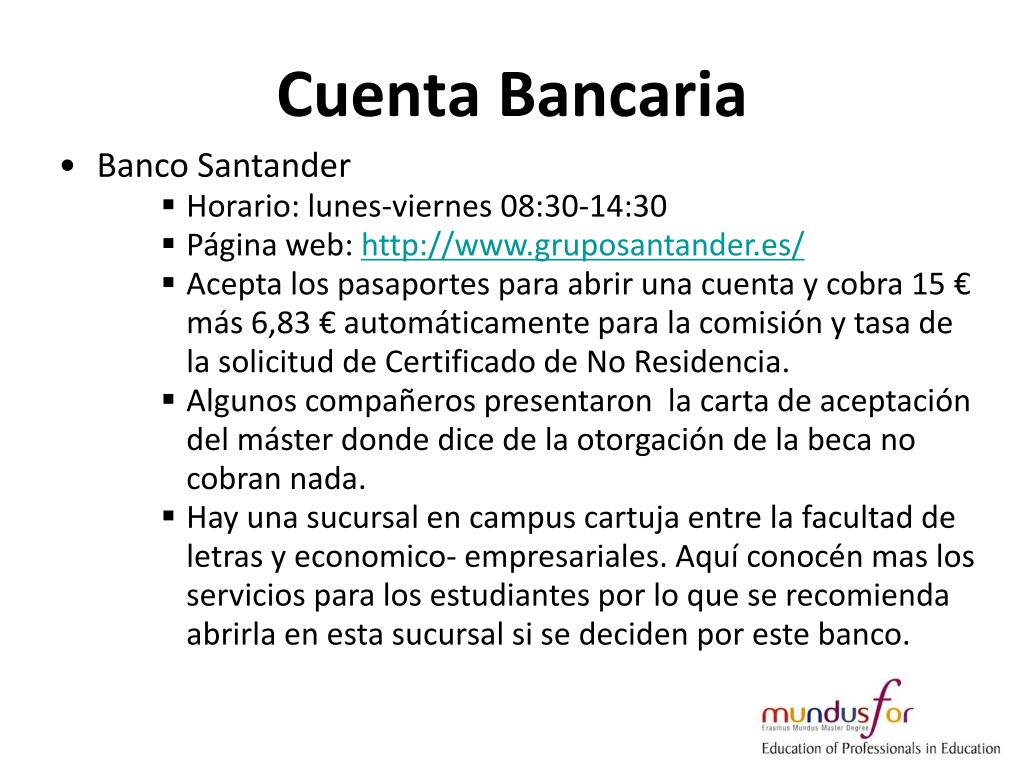 Cuenta Bancaria

• Banco Santander
  ▪ Horario: lunes-viernes 08:30-14:30
  ▪ Página web: http://www.gruposantander.es/
  ▪ Acepta los pasaportes para abrir una cuenta y cobra 15 € más 6,83 € automáticamente para la comisión y tasa de la solicitud de Certificado de No Residencia.
  ▪ Algunos compañeros presentaron la carta de aceptación del máster donde dice de la otorgación de la beca no cobran nada.
  ▪ Hay una sucursal en campus cartuja entre la facultad de letras y economico- empresariales. Aquí conocén mas los servicios para los estudiantes por lo que se recomienda abrirla en esta sucursal si se deciden por este banco.

mundusfor
Erasmus Mundus Master Degree
Education of Professionals in Education